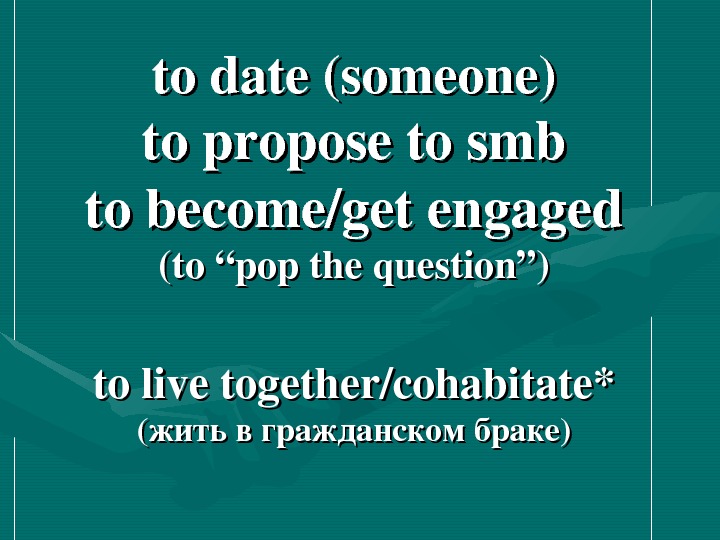 to date (someone)
to propose to smb
to become/get engaged
(to “pop the question”)

to live together/cohabitate*
(жить в гражданском браке)